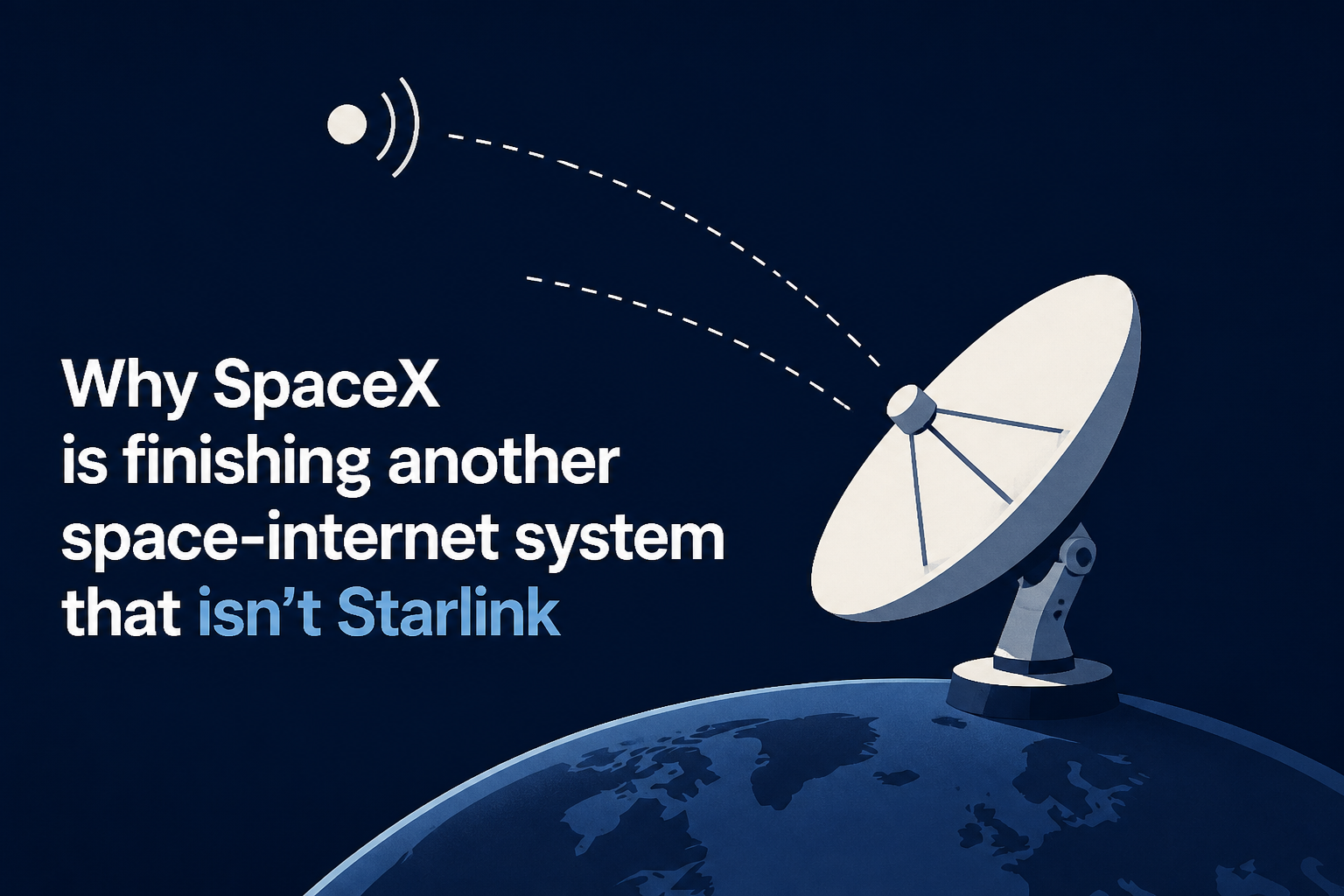 Why SpaceX is finishing another space-internet system that isn’t Starlink